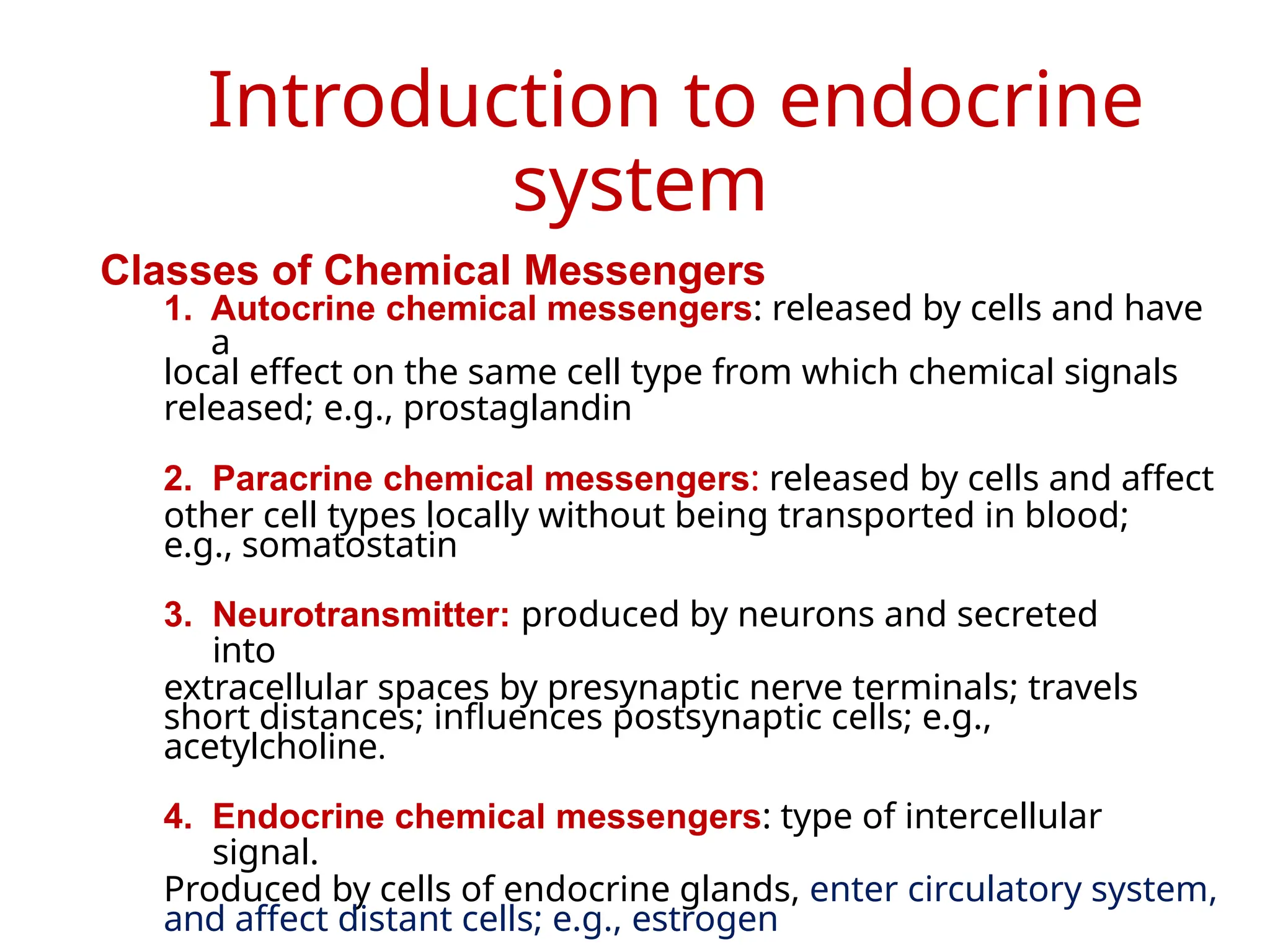 Introduction to endocrine system

Classes of Chemical Messengers

1. Autocrine chemical messengers: released by cells and have a local effect on the same cell type from which chemical signals released; e.g., prostaglandin

2. Paracrine chemical messengers: released by cells and affect other cell types locally without being transported in blood; e.g., somatostatin

3. Neurotransmitter: produced by neurons and secreted into extracellular spaces by presynaptic nerve terminals; travels short distances; influences postsynaptic cells; e.g., acetylcholine.

4. Endocrine chemical messengers: type of intercellular signal. Produced by cells of endocrine glands, enter circulatory system, and affect distant cells; e.g., estrogen